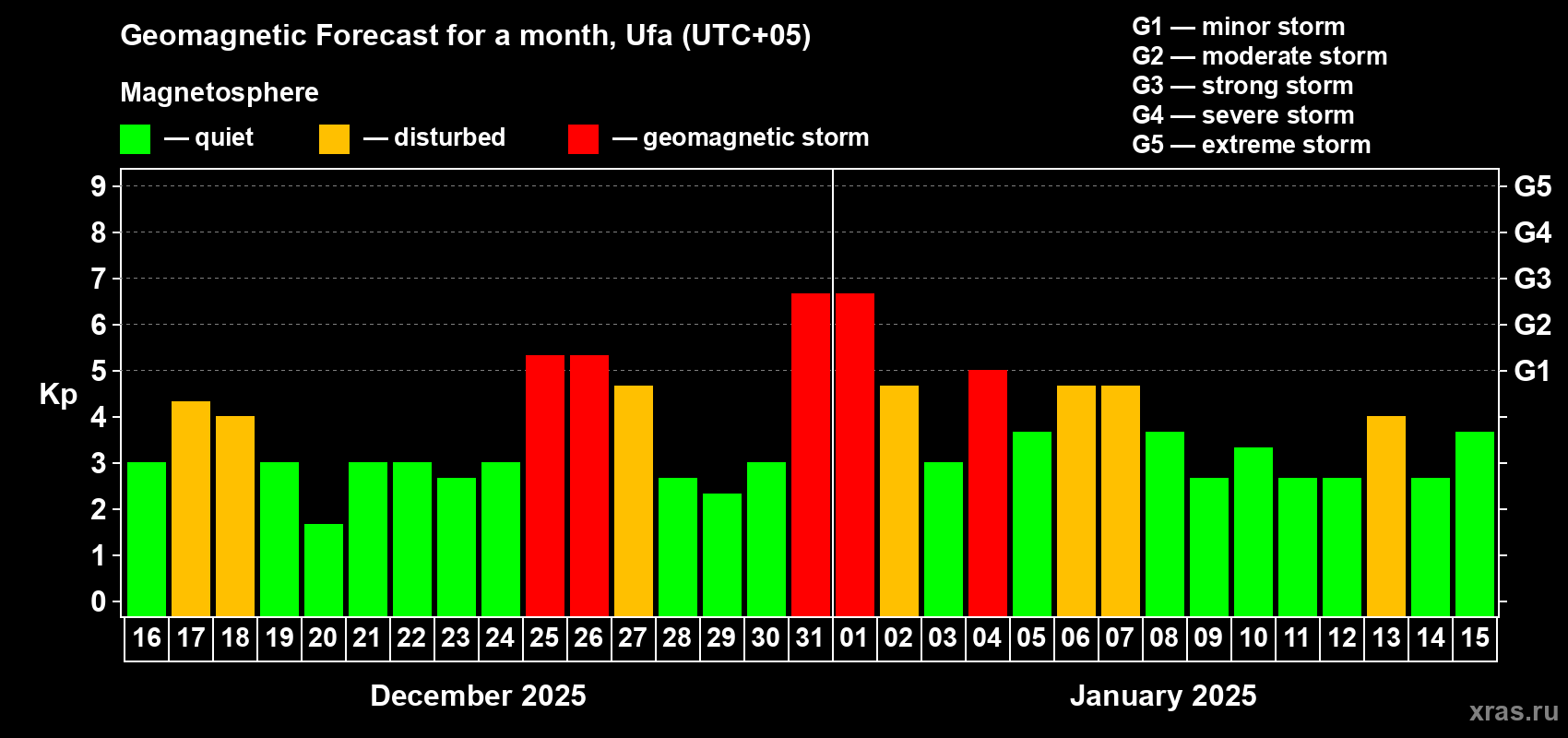 Geomagnetic Forecast for a month, Ufa (UTC+05)

Magnetosphere

— quiet — disturbed — geomagnetic storm

G1 — minor storm
G2 — moderate storm
G3 — strong storm
G4 — severe storm
G5 — extreme storm

Kp

9
8
7
6
5
4
3
2
1
0

G5
G4
G3
G2
G1

16 17 18 19 20 21 22 23 24 25 26 27 28 29 30 31 01 02 03 04 05 06 07 08 09 10 11 12 13 14 15

December 2025

January 2025

xras.ru